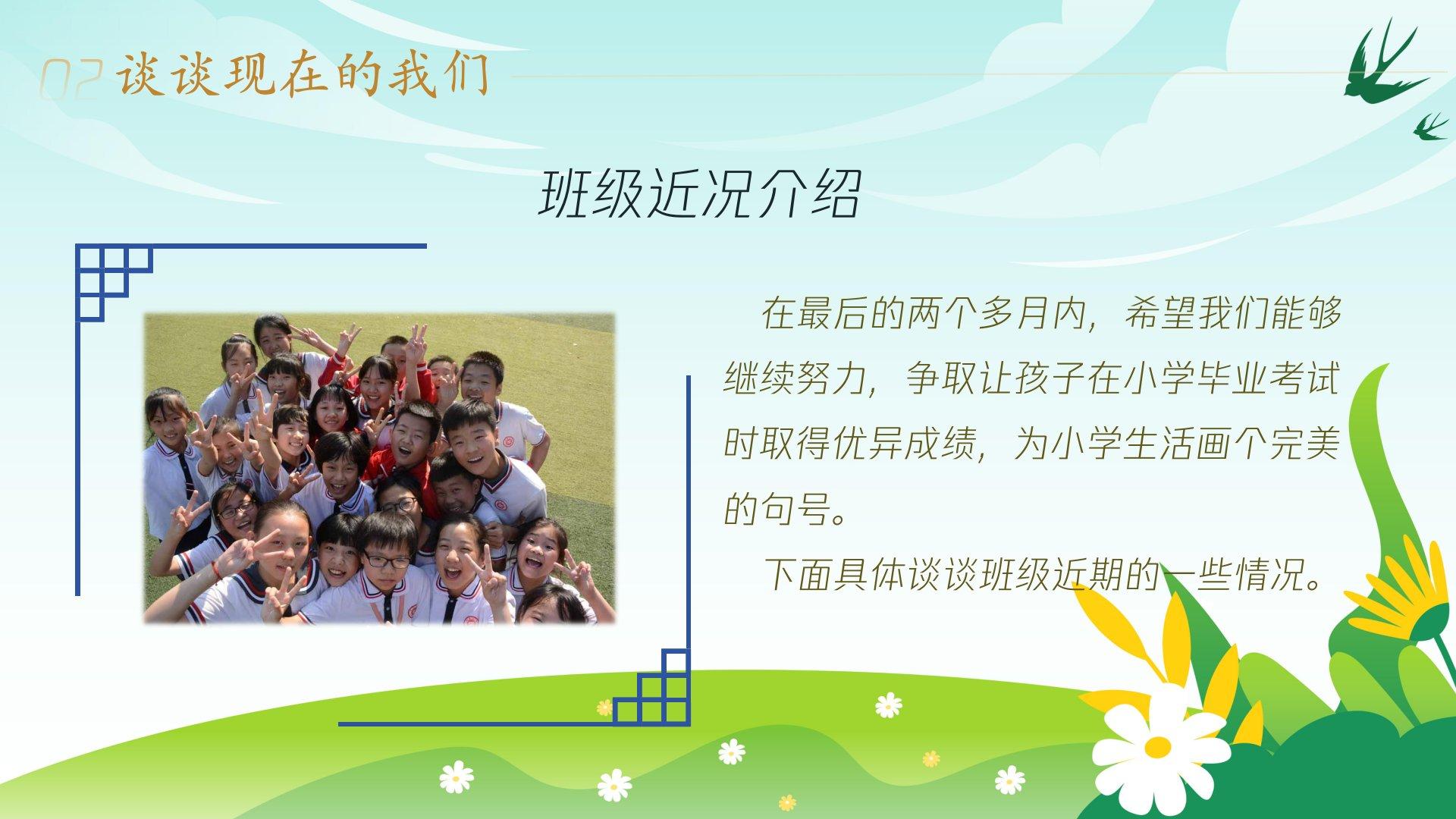 02 谈谈现在的我们

班级近况介绍

在最后的两个多月内，希望我们能够继续努力，争取让孩子在小学毕业考试时取得优异成绩，为小学生活画个完美的句号。

下面具体谈谈班级近期的一些情况。